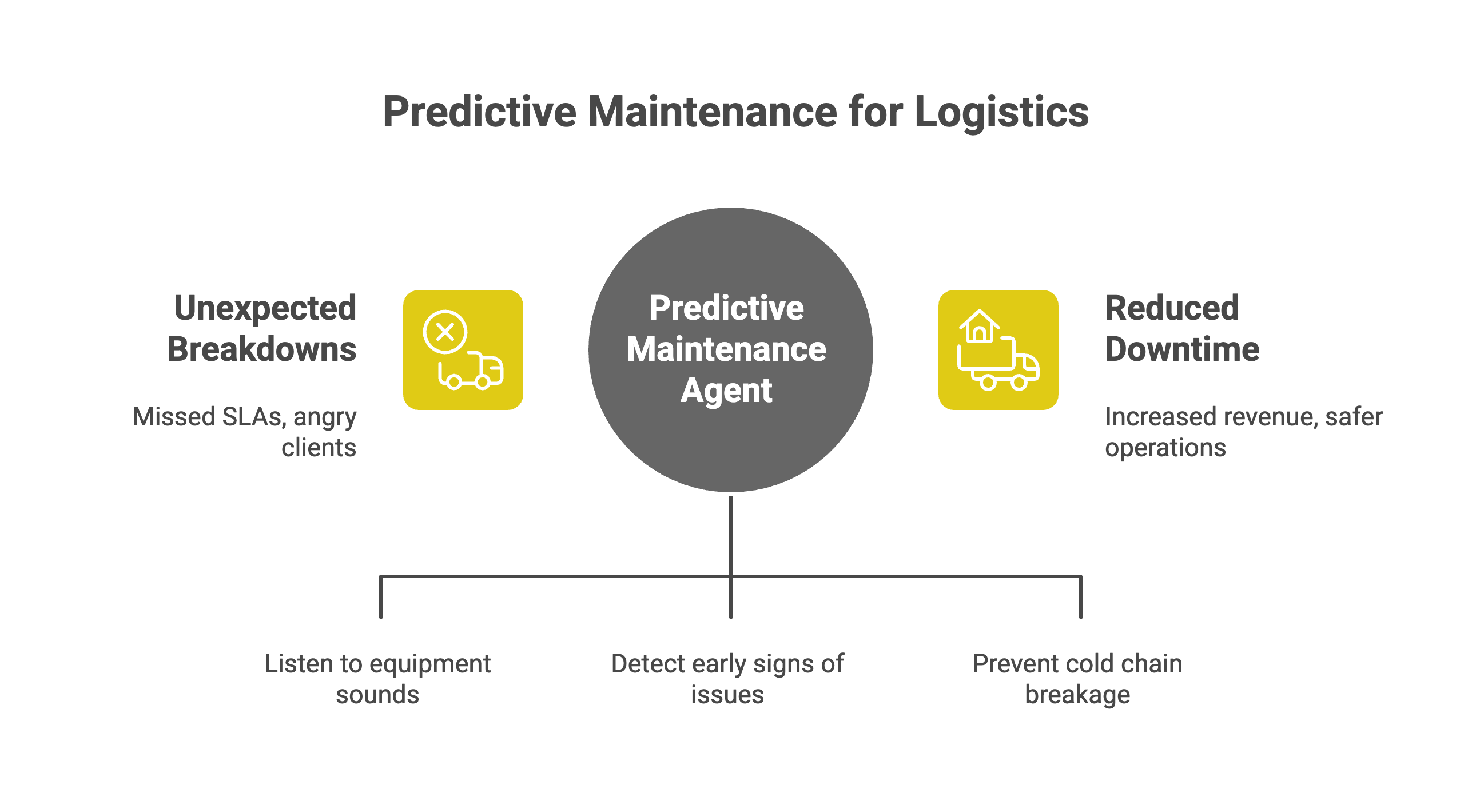 Predictive Maintenance for Logistics

Unexpected Breakdowns

Missed SLAs, angry clients

Predictive Maintenance Agent

Reduced Downtime

Increased revenue, safer operations

Listen to equipment sounds

Detect early signs of issues

Prevent cold chain breakage